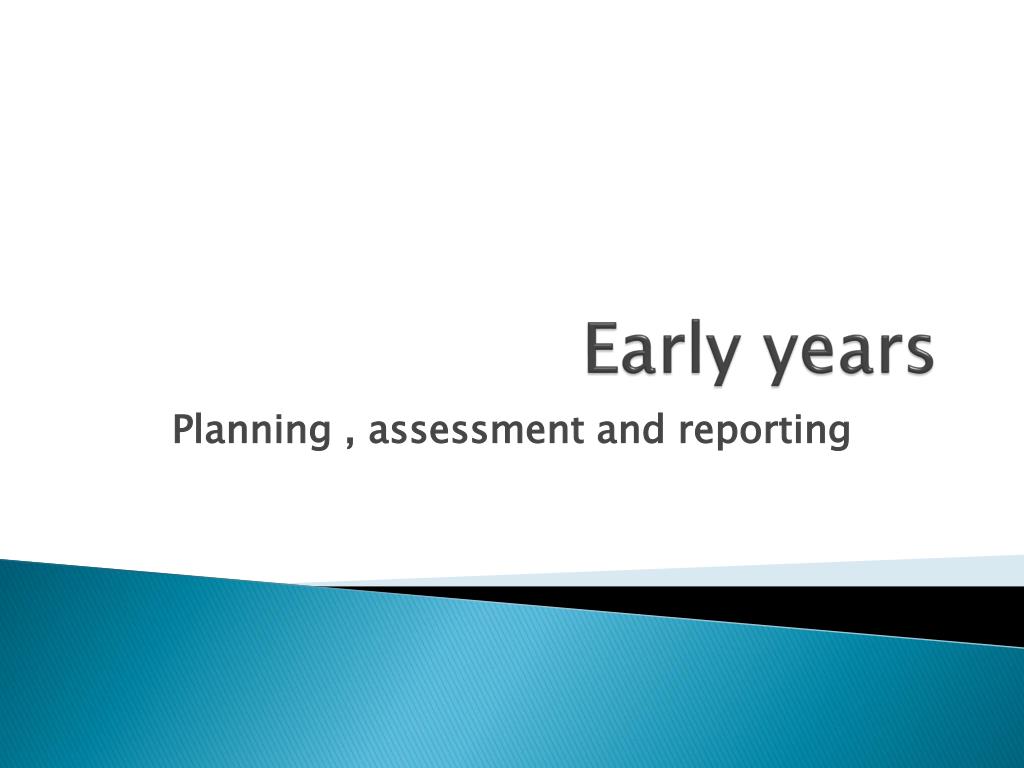 Early years

Planning , assessment and reporting